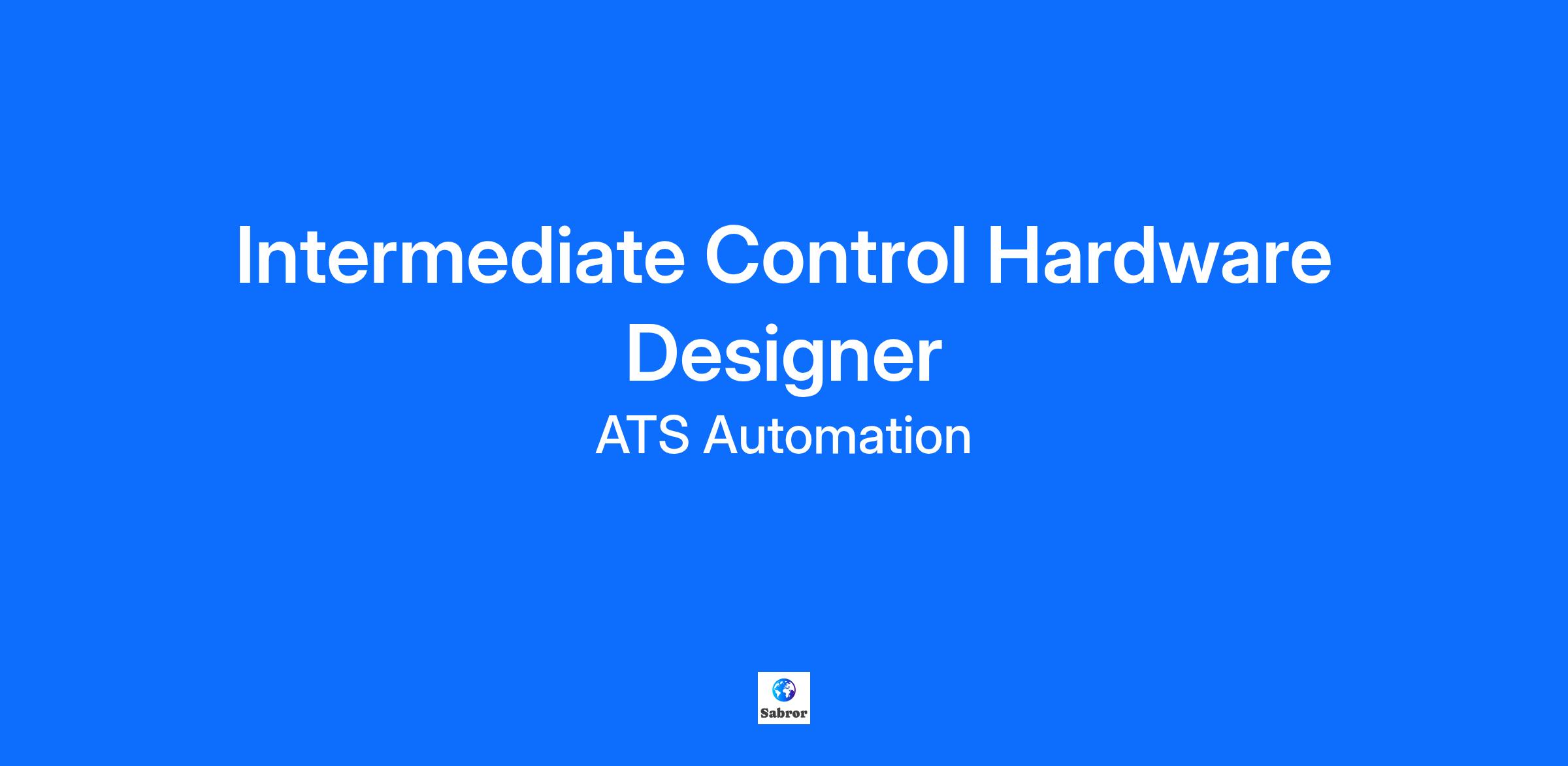 Intermediate Control Hardware Designer
ATS Automation

Sabror